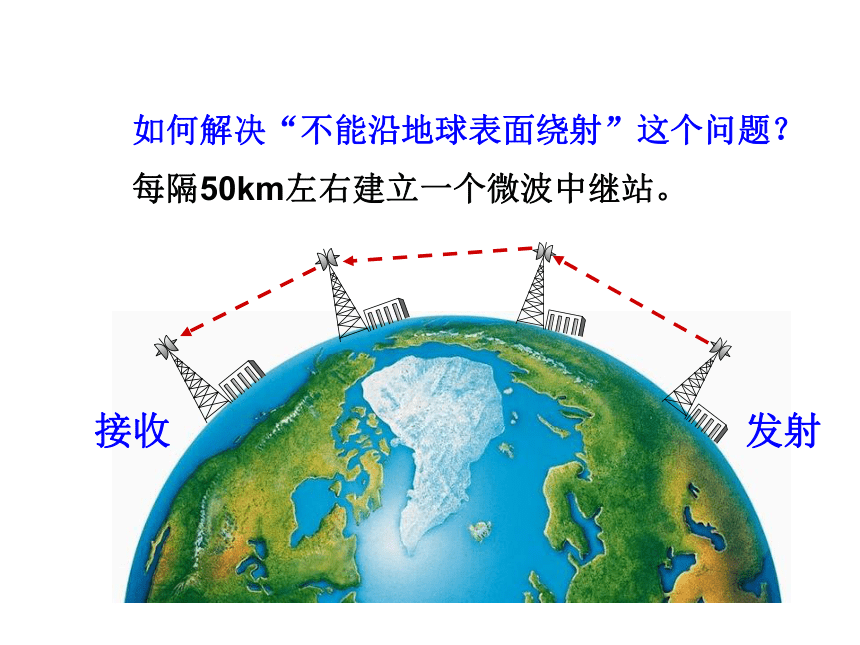 如何解决“不能沿地球表面绕射”这个问题？

每隔50km左右建立一个微波中继站。

接收

发射